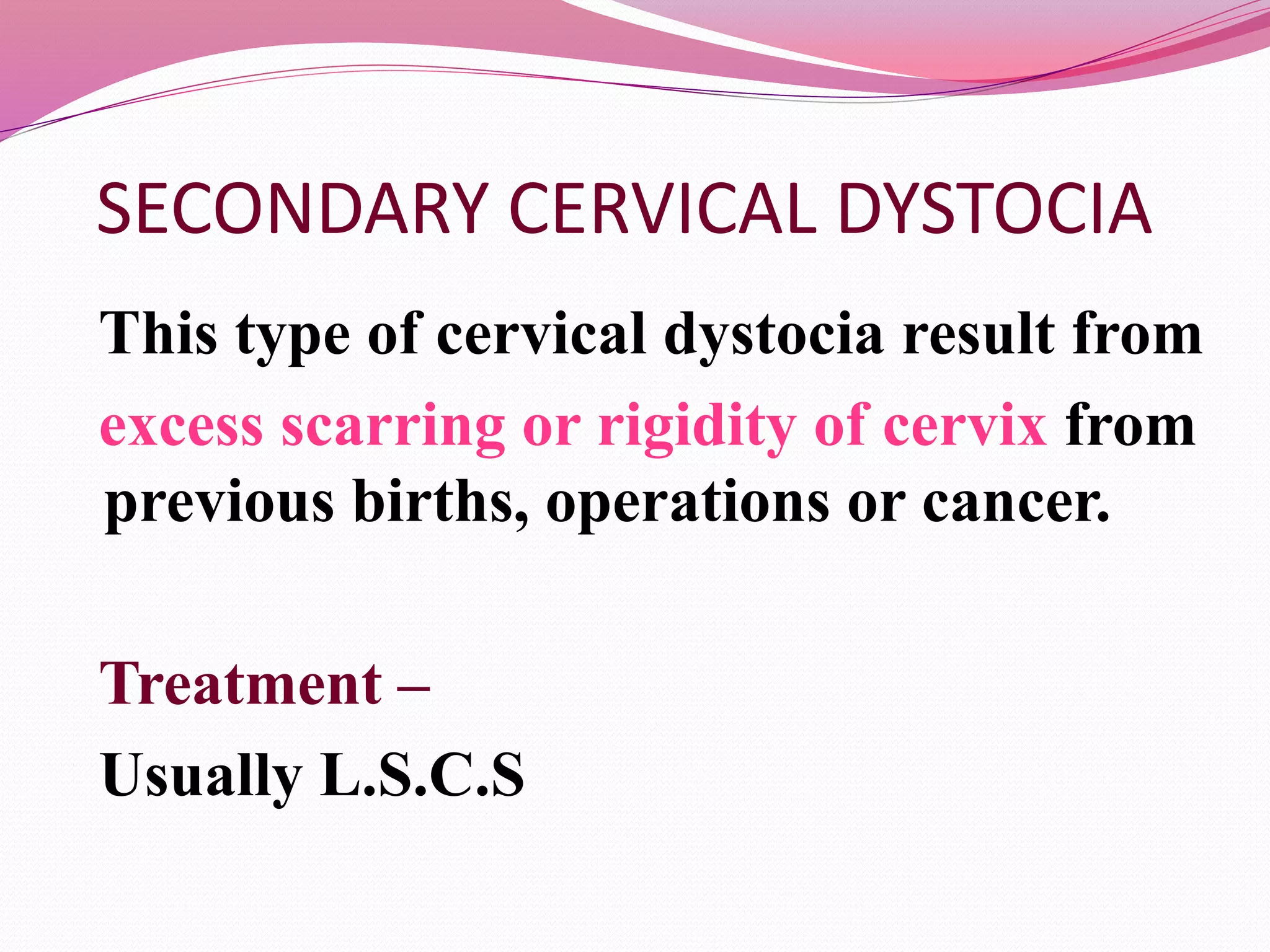 SECONDARY CERVICAL DYSTOCIA

This type of cervical dystocia result from excess scarring or rigidity of cervix from previous births, operations or cancer.

Treatment –

Usually L.S.C.S